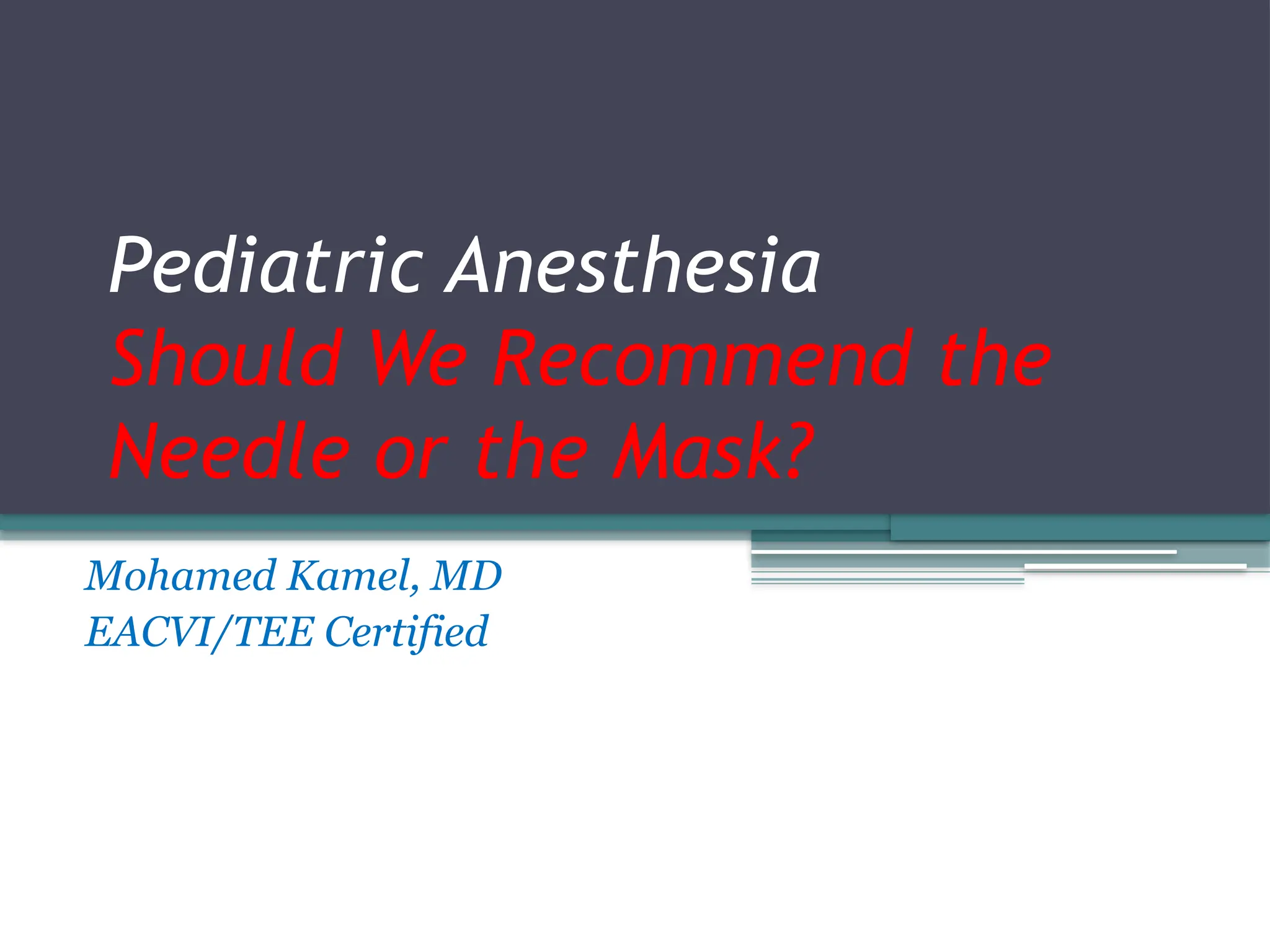 Pediatric Anesthesia
Should We Recommend the Needle or the Mask?

Mohamed Kamel, MD
EACVI/TEE Certified